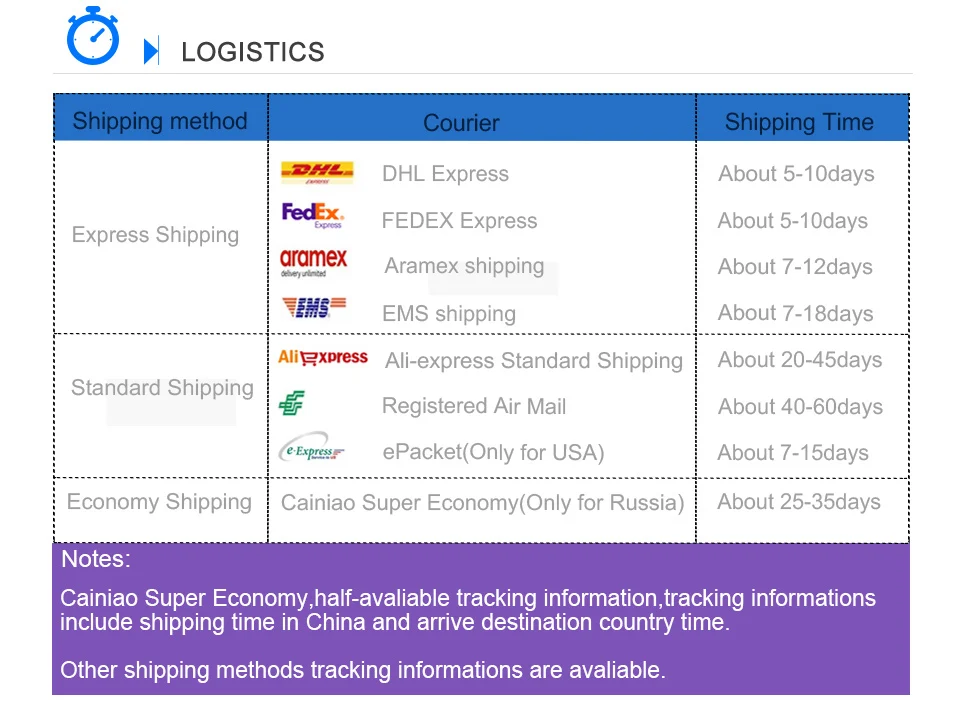 LOGISTICS

| Shipping method | Courier | Shipping Time |
|---|---|---|
| Express Shipping | DHL DHL Express | About 5-10days |
| | FedEx Express FEDEX Express | About 5-10days |
| | aramex delivery unlimited Aramex shipping | About 7-12days |
| | EMS EMS shipping | About 7-18days |
| Standard Shipping | AliExpress Ali-express Standard Shipping | About 20-45days |
| | Registered Air Mail | About 40-60days |
| | e-Express ePacket(Only for USA) | About 7-15days |
| Economy Shipping | Cainiao Super Economy(Only for Russia) | About 25-35days |

Notes:

Cainiao Super Economy,half-avaliable tracking information,tracking informations include shipping time in China and arrive destination country time.

Other shipping methods tracking informations are avaliable.